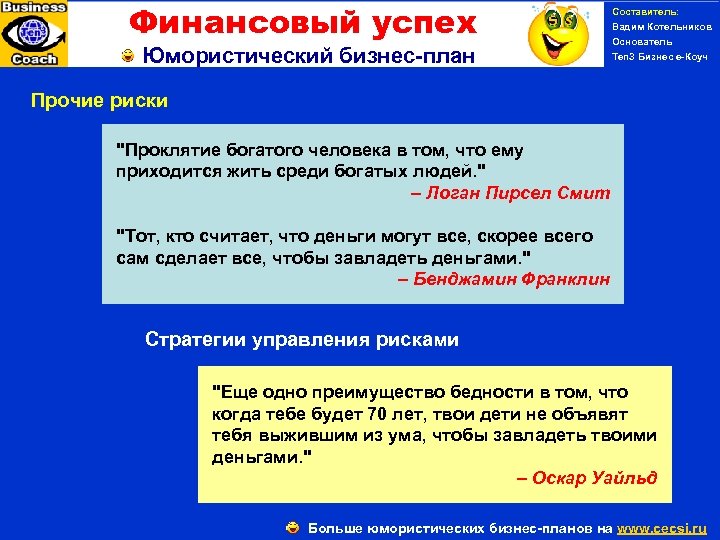 Business
Ten3
Coach

Финансовый успех
Юмористический бизнес-план

Составитель:
Вадим Котельников
Основатель
Ten3 Бизнес е-Коуч

Прочие риски

"Проклятие богатого человека в том, что ему приходится жить среди богатых людей."
– Логан Пирсел Смит

"Тот, кто считает, что деньги могут все, скорее всего сам сделает все, чтобы завладеть деньгами."
– Бенджамин Франклин

Стратегии управления рисками

"Еще одно преимущество бедности в том, что когда тебе будет 70 лет, твои дети не объявят тебя выжившим из ума, чтобы завладеть твоими деньгами."
– Оскар Уайльд

Больше юмористических бизнес-планов на www.cecsi.ru